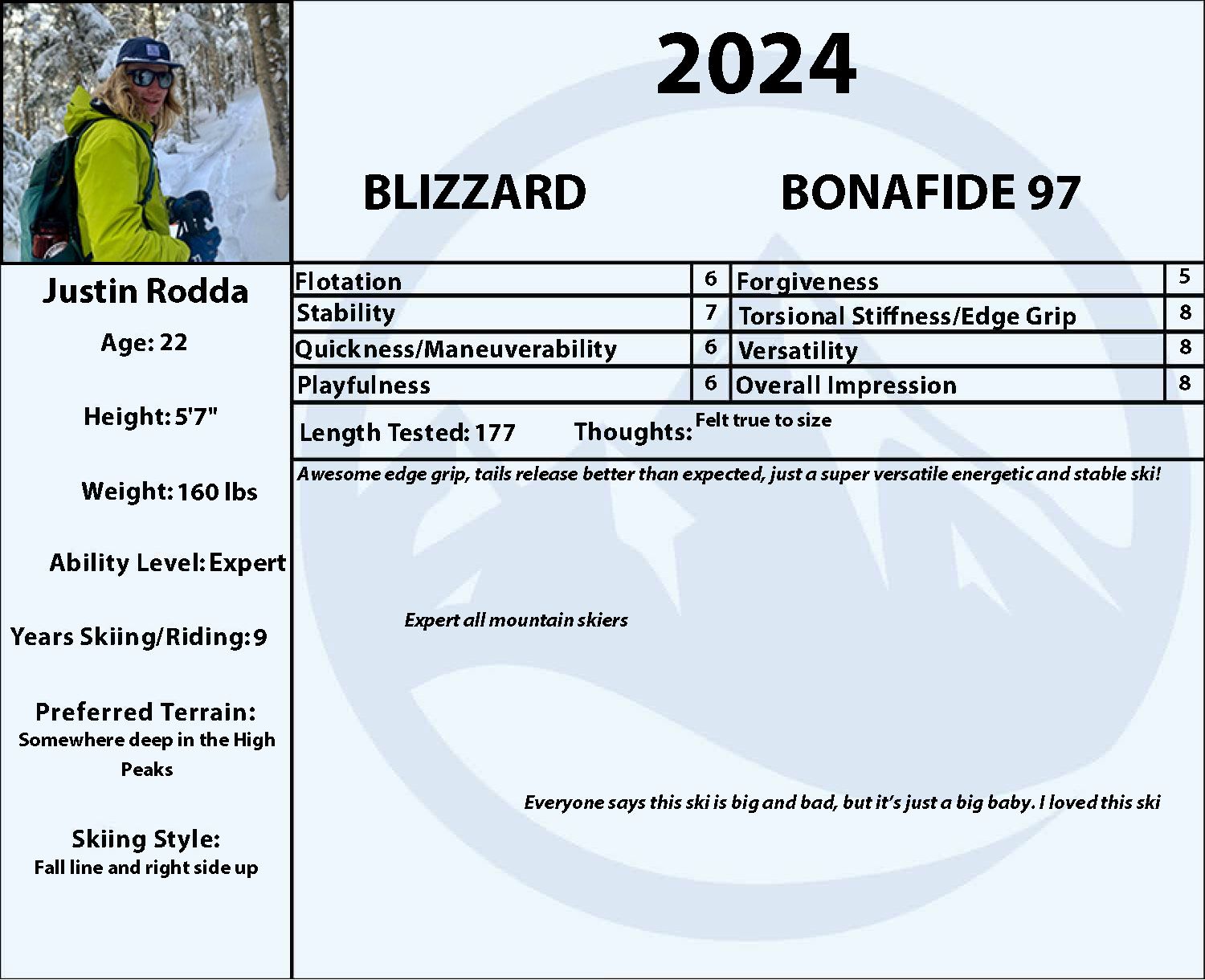 2024

BLIZZARD

BONAFIDE 97

Justin Rodda

Age: 22

Height: 5'7"

Weight: 160 lbs

Ability Level: Expert

Years Skiing/Riding: 9

Preferred Terrain:
Somewhere deep in the High Peaks

Skiing Style:
Fall line and right side up

| Flotation | 6 | Forgiveness | 5 |
|---|---|---|---|
| Stability | 7 | Torsional Stiffness/Edge Grip | 8 |
| Quickness/Maneuverability | 6 | Versatility | 8 |
| Playfulness | 6 | Overall Impression | 8 |

Length Tested: 177 Thoughts: Felt true to size

Awesome edge grip, tails release better than expected, just a super versatile energetic and stable ski!

Expert all mountain skiers

Everyone says this ski is big and bad, but it's just a big baby. I loved this ski